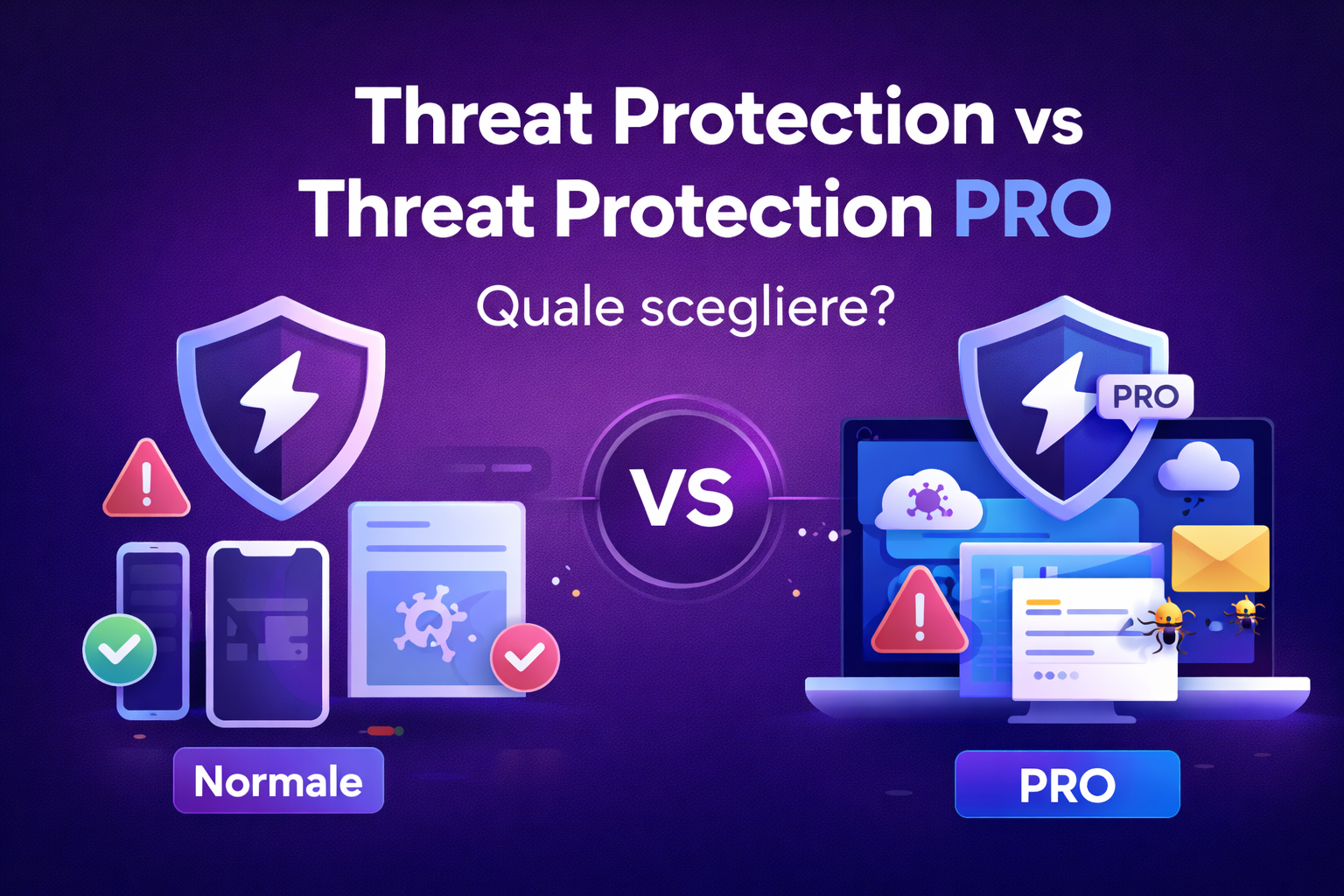 Threat Protection vs
Threat Protection PRO

Quale scegliere?

PRO

VS

Normale

PRO